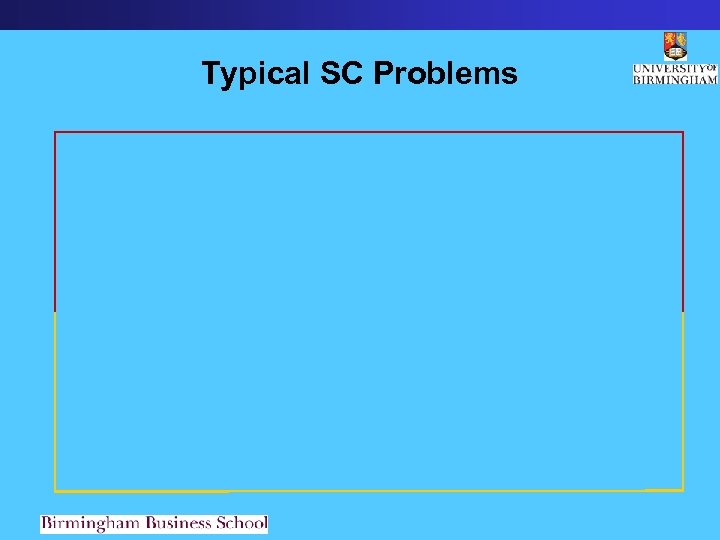 Typical SC Problems

UNIVERSITY OF BIRMINGHAM

Birmingham Business School